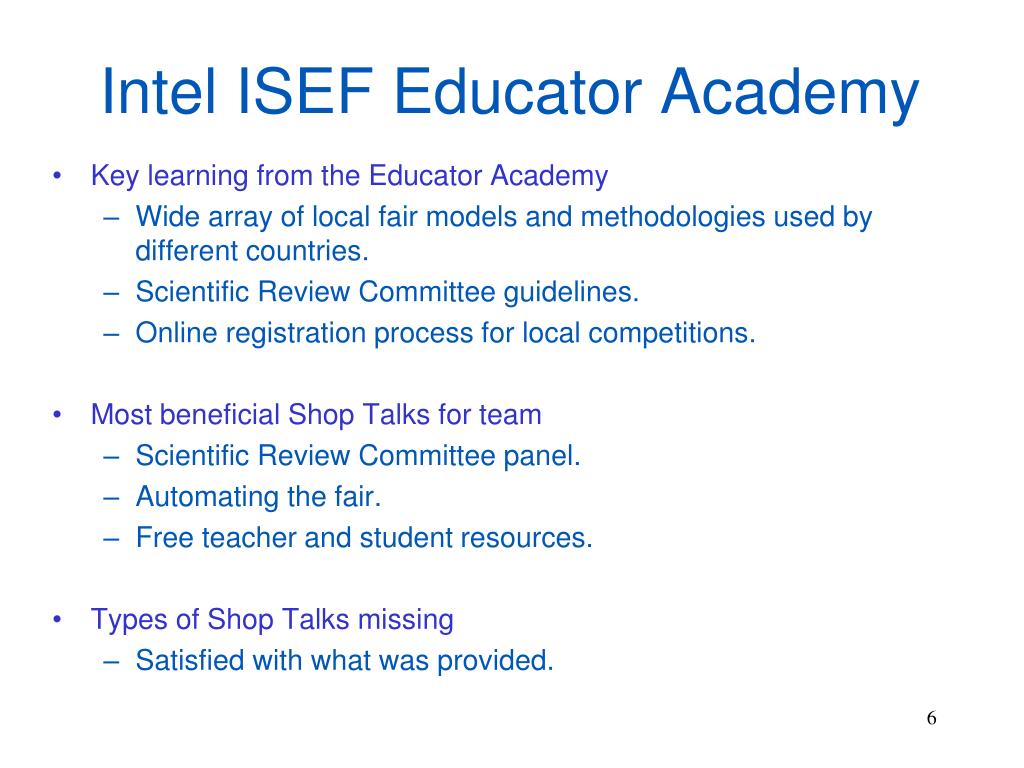 Intel ISEF Educator Academy

• Key learning from the Educator Academy
– Wide array of local fair models and methodologies used by different countries.
– Scientific Review Committee guidelines.
– Online registration process for local competitions.

• Most beneficial Shop Talks for team
– Scientific Review Committee panel.
– Automating the fair.
– Free teacher and student resources.

• Types of Shop Talks missing
– Satisfied with what was provided.

6